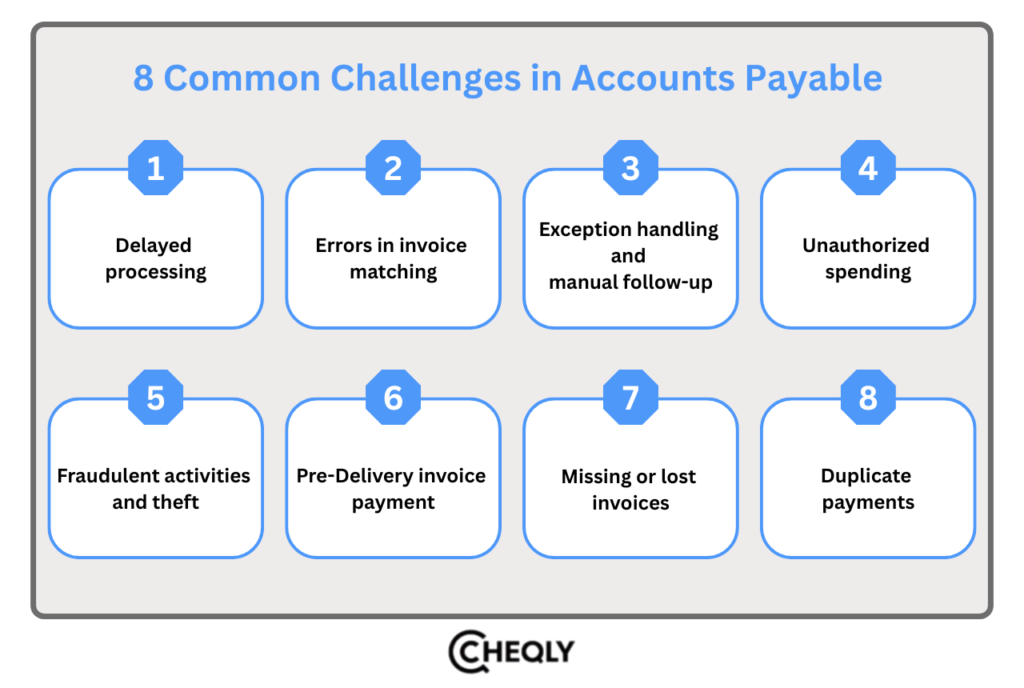 8 Common Challenges in Accounts Payable

1
Delayed processing

2
Errors in invoice matching

3
Exception handling and manual follow-up

4
Unauthorized spending

5
Fraudulent activities and theft

6
Pre-Delivery invoice payment

7
Missing or lost invoices

8
Duplicate payments

CHEQLY